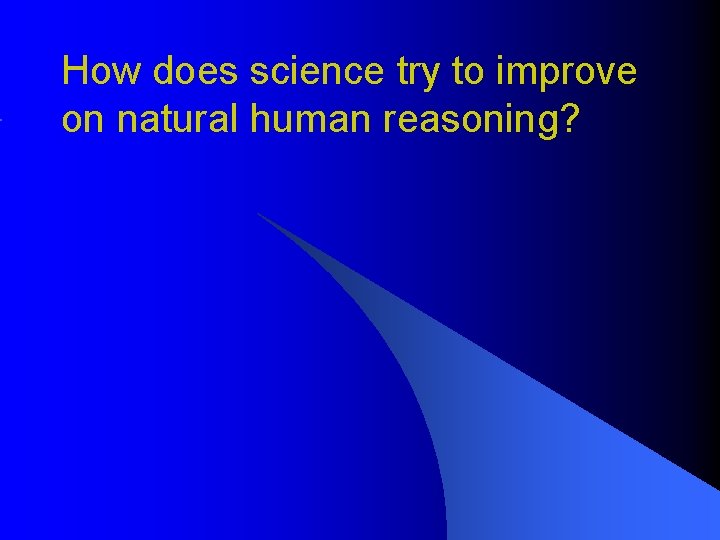 How does science try to improve on natural human reasoning?